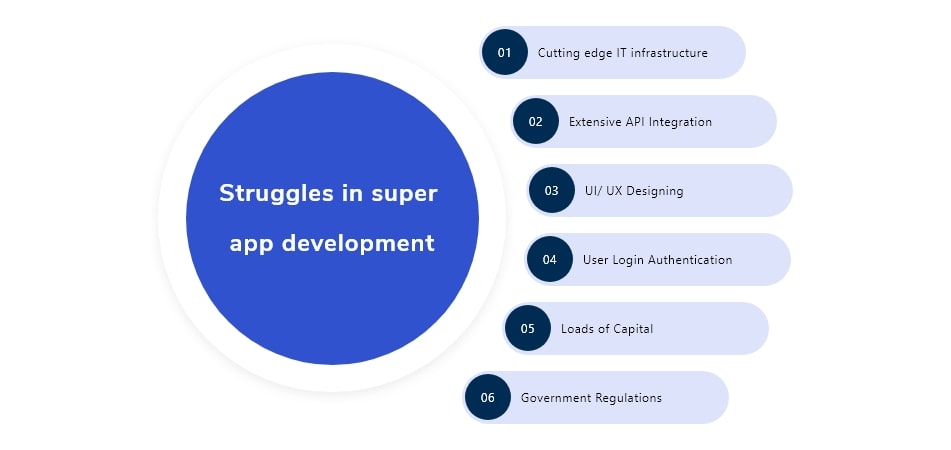 Struggles in super app development

01 Cutting edge IT infrastructure

02 Extensive API Integration

03 UI/ UX Designing

04 User Login Authentication

05 Loads of Capital

06 Government Regulations